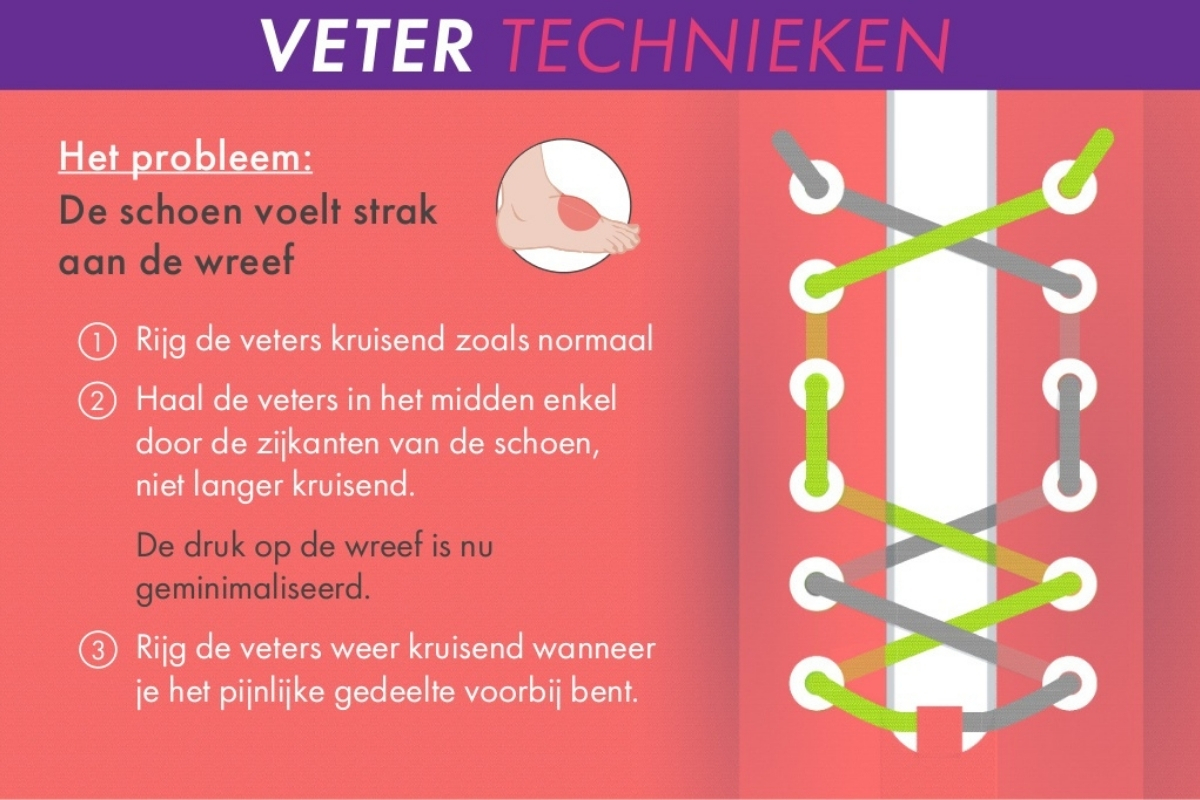 VETER TECHNIEKEN

Het probleem:
De schoen voelt strak aan de wreef

① Rijg de veters kruisend zoals normaal

② Haal de veters in het midden enkel door de zijkanten van de schoen, niet langer kruisend.

De druk op de wreef is nu geminimaliseerd.

③ Rijg de veters weer kruisend wanneer je het pijnlijke gedeelte voorbij bent.